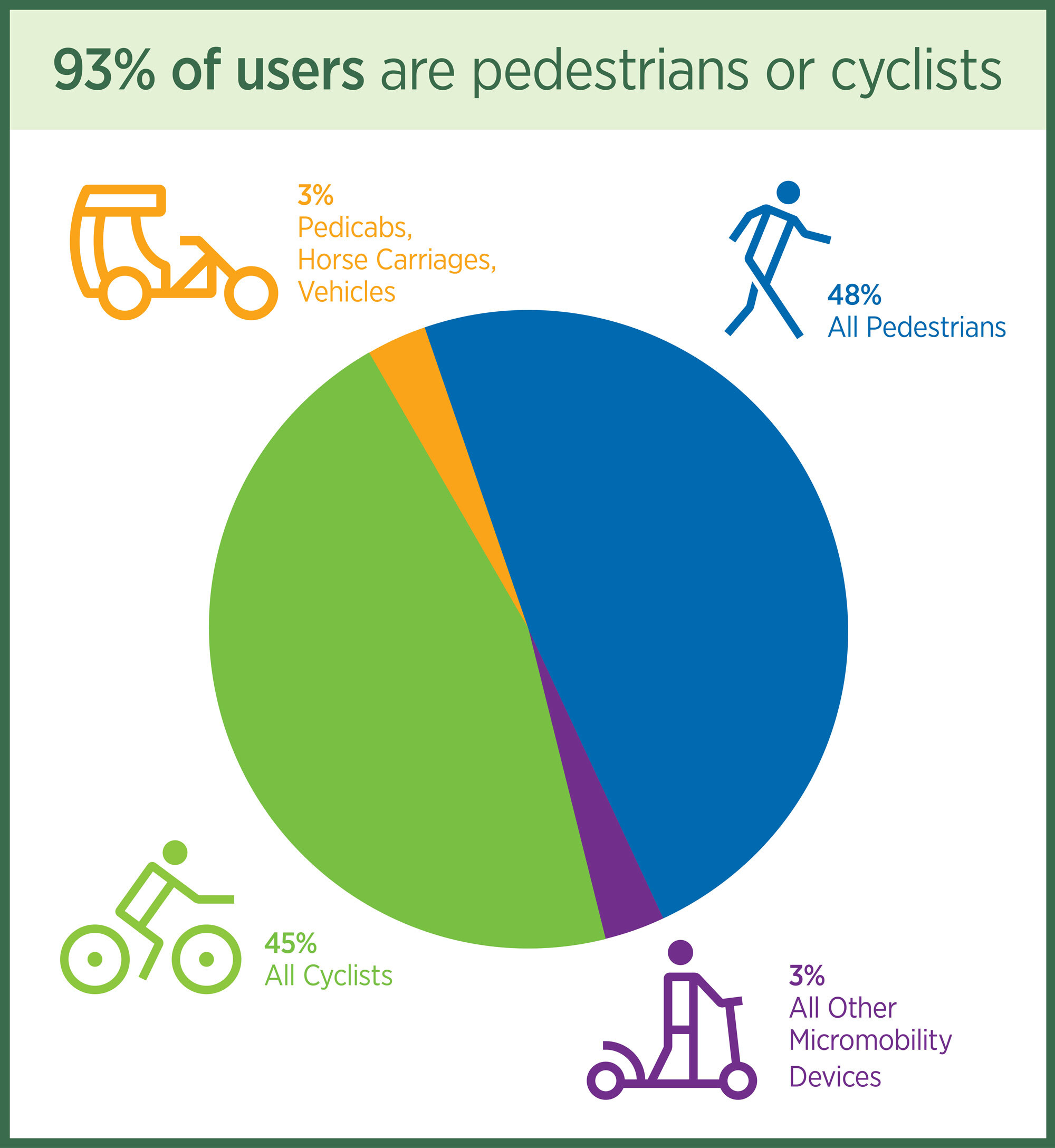 93% of users are pedestrians or cyclists

3%
Pedicabs, Horse Carriages, Vehicles

48%
All Pedestrians

45%
All Cyclists

3%
All Other Micromobility Devices